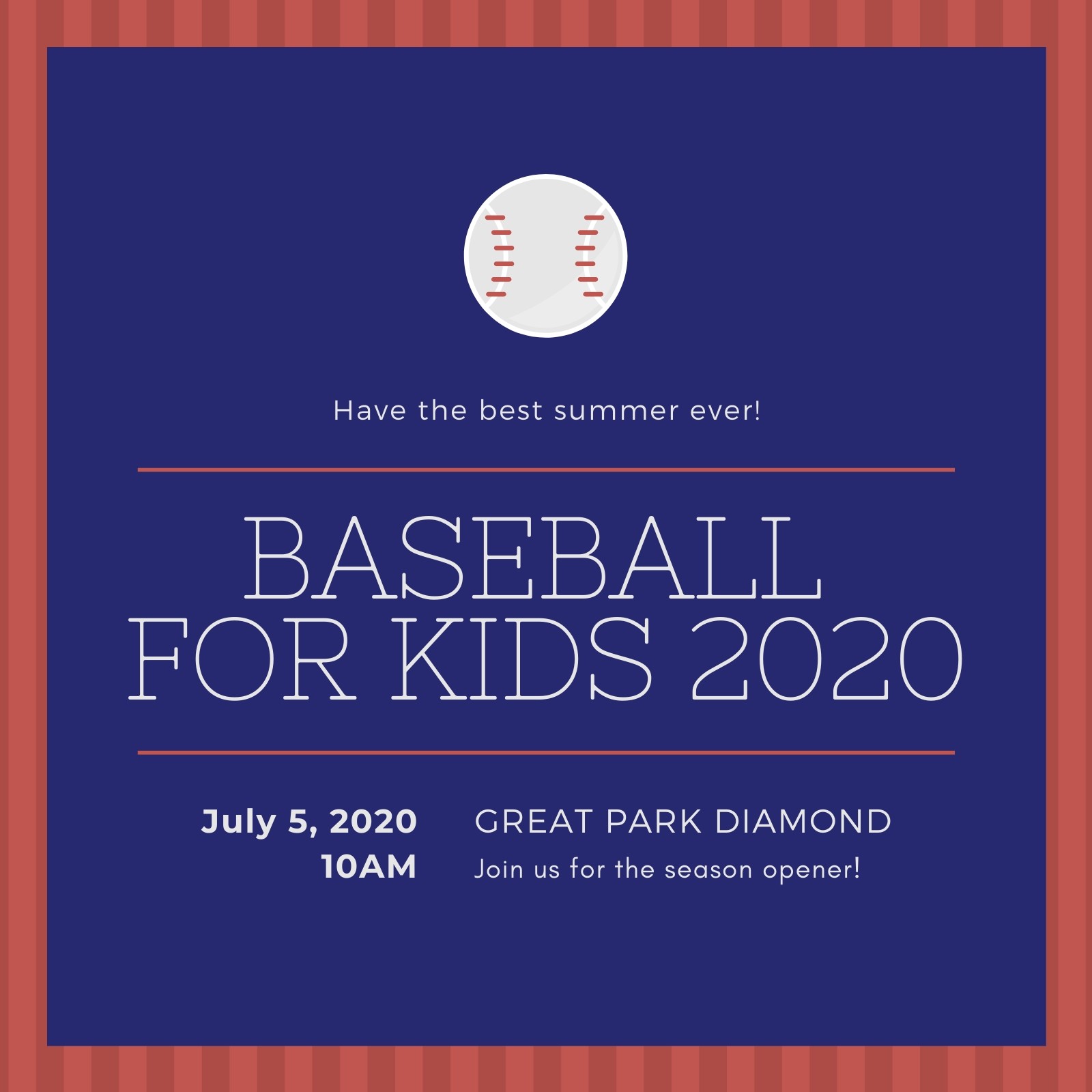 Have the best summer ever!

BASEBALL FOR KIDS 2020

July 5, 2020
10AM

GREAT PARK DIAMOND
Join us for the season opener!